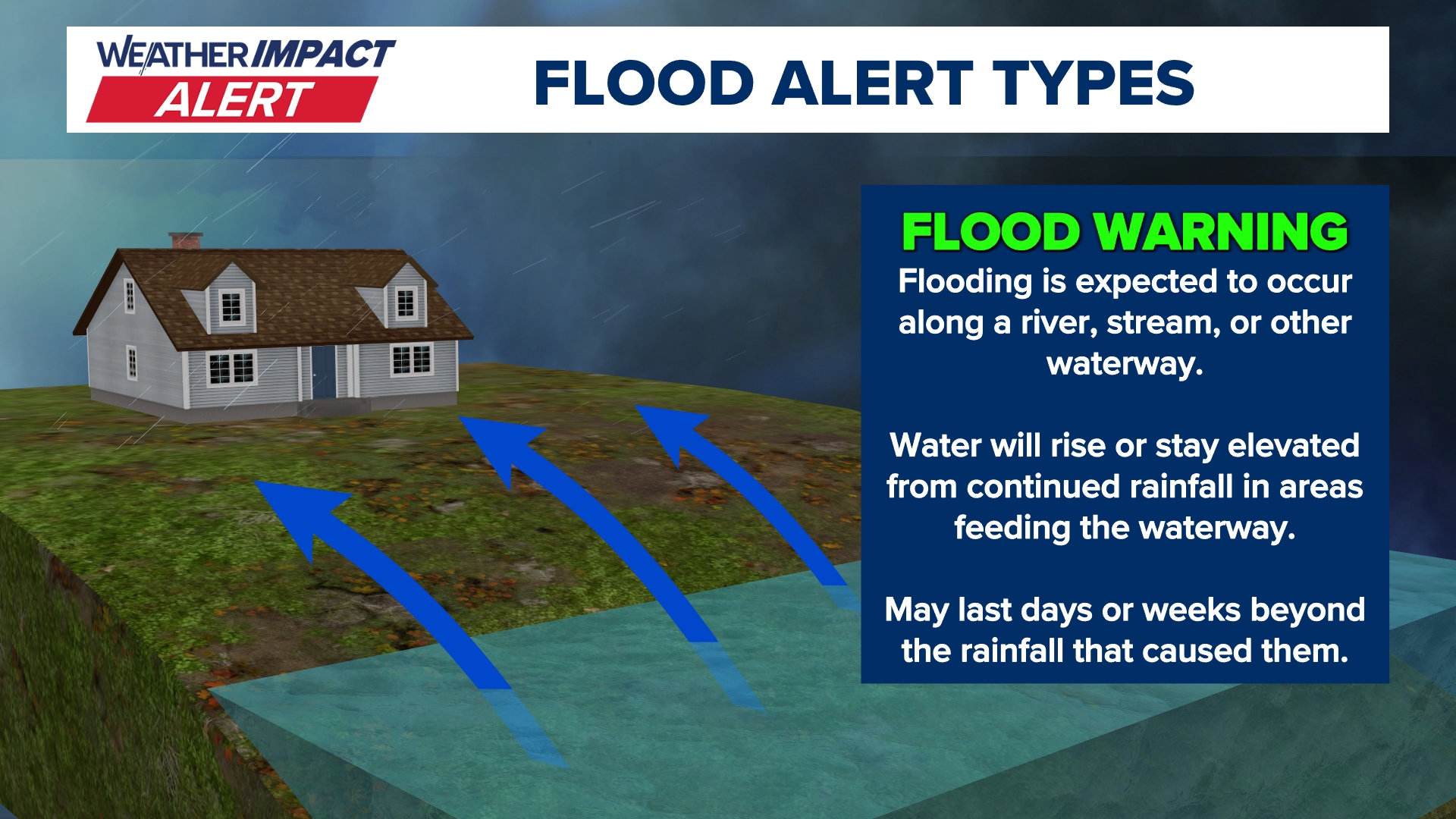 WEATHER IMPACT ALERT

FLOOD ALERT TYPES

FLOOD WARNING

Flooding is expected to occur along a river, stream, or other waterway.

Water will rise or stay elevated from continued rainfall in areas feeding the waterway.

May last days or weeks beyond the rainfall that caused them.